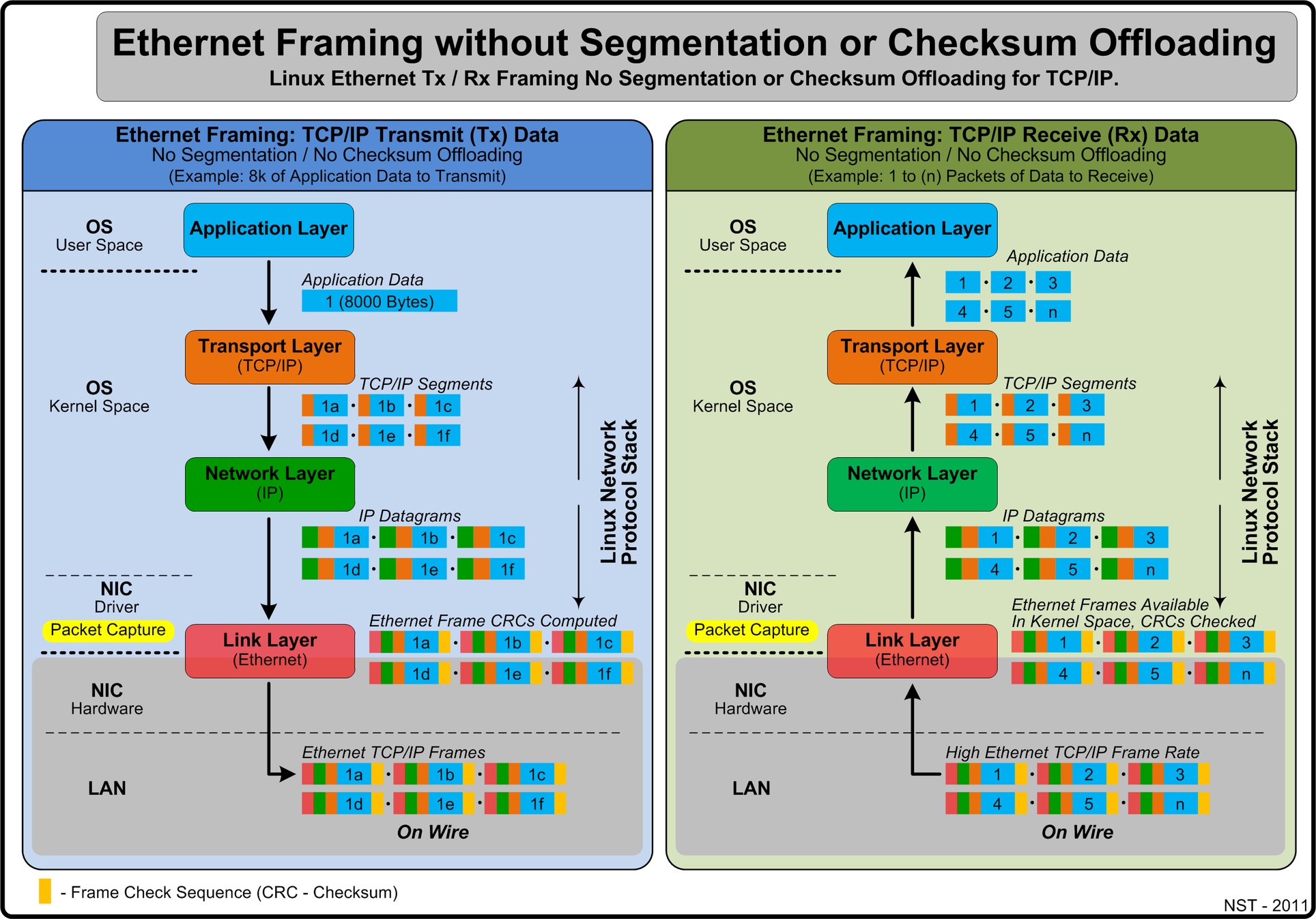 Ethernet Framing without Segmentation or Checksum Offloading
Linux Ethernet Tx / Rx Framing No Segmentation or Checksum Offloading for TCP/IP.

Ethernet Framing: TCP/IP Transmit (Tx) Data
No Segmentation / No Checksum Offloading
(Example: 8k of Application Data to Transmit)

OS
User Space

Application Layer

Application Data
1 (8000 Bytes)

OS
Kernel Space

Transport Layer
(TCP/IP)

TCP/IP Segments
1a · 1b · 1c
1d · 1e · 1f

Network Layer
(IP)

IP Datagrams
1a · 1b · 1c
1d · 1e · 1f

Linux Network Protocol Stack

NIC
Driver
Packet Capture

Link Layer
(Ethernet)

Ethernet Frame CRCs Computed
1a · 1b · 1c
1d · 1e · 1f

NIC
Hardware

LAN

Ethernet TCP/IP Frames
1a · 1b · 1c
1d · 1e · 1f
On Wire

Ethernet Framing: TCP/IP Receive (Rx) Data
No Segmentation / No Checksum Offloading
(Example: 1 to (n) Packets of Data to Receive)

OS
User Space

Application Layer

Application Data
1 · 2 · 3
4 · 5 · n

OS
Kernel Space

Transport Layer
(TCP/IP)

TCP/IP Segments
1 · 2 · 3
4 · 5 · n

Network Layer
(IP)

IP Datagrams
1 · 2 · 3
4 · 5 · n

Linux Network Protocol Stack

NIC
Driver
Packet Capture

Link Layer
(Ethernet)

Ethernet Frames Available In Kernel Space, CRCs Checked
1 · 2 · 3
4 · 5 · n

NIC
Hardware

LAN

High Ethernet TCP/IP Frame Rate
1 · 2 · 3
4 · 5 · n
On Wire

- Frame Check Sequence (CRC - Checksum)

NST - 2011